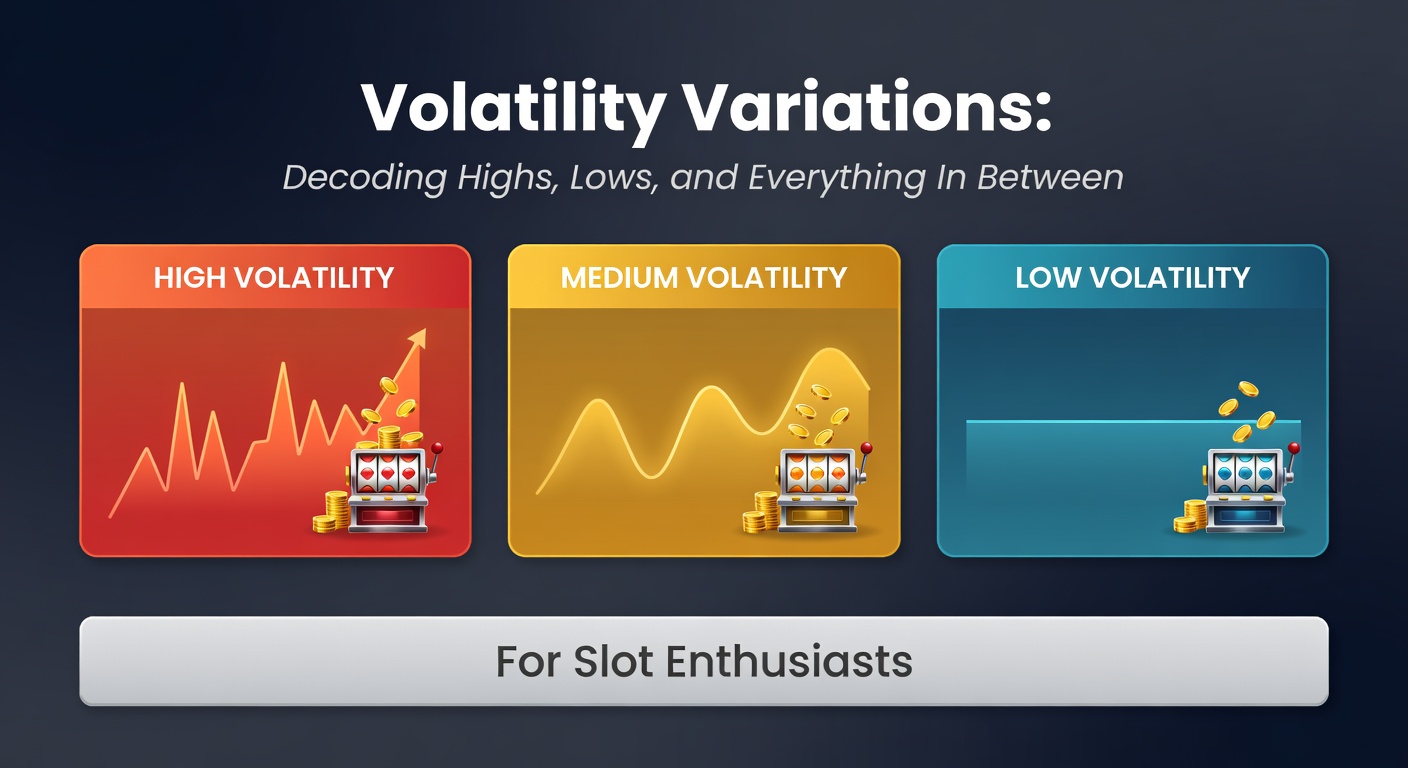 Volatility Variations:

Decoding Highs, Lows, and Everything In Between

HIGH VOLATILITY

MEDIUM VOLATILITY

LOW VOLATILITY

For Slot Enthusiasts